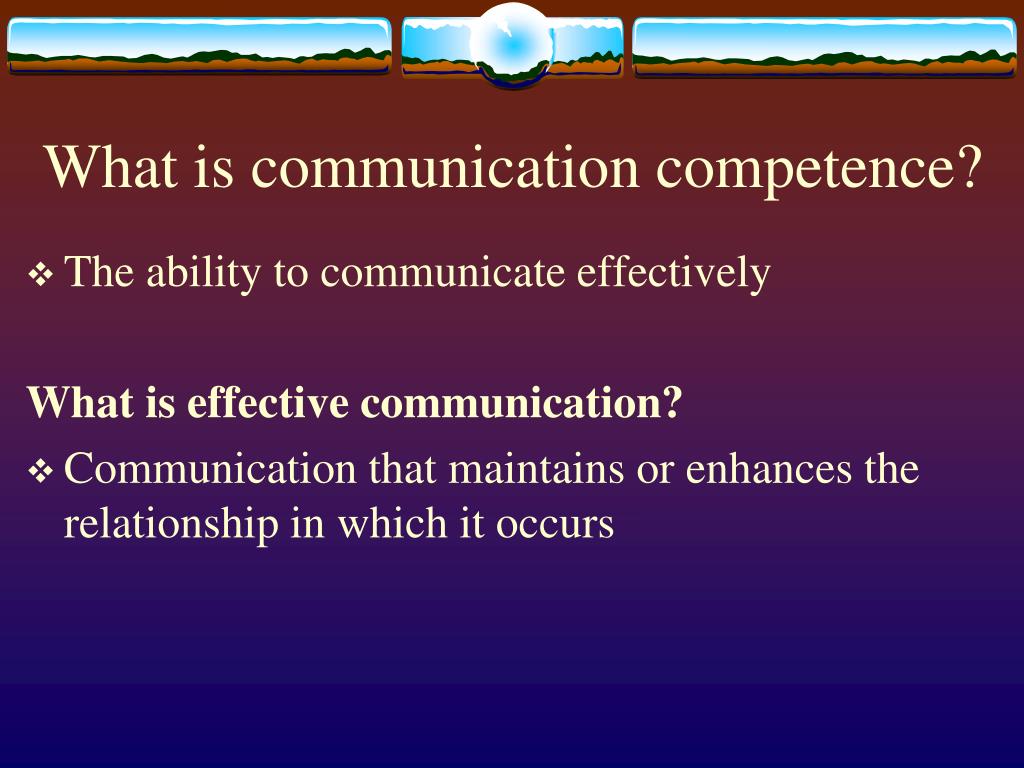 What is communication competence?

❖ The ability to communicate effectively

What is effective communication?

❖ Communication that maintains or enhances the relationship in which it occurs